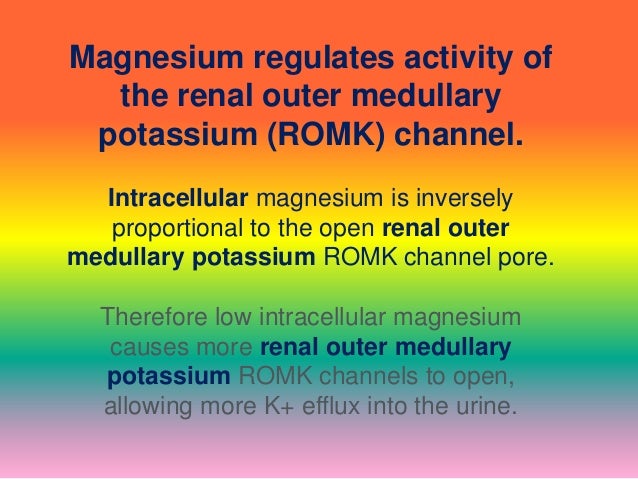 Magnesium regulates activity of the renal outer medullary potassium (ROMK) channel.

Intracellular magnesium is inversely proportional to the open renal outer medullary potassium ROMK channel pore.

Therefore low intracellular magnesium causes more renal outer medullary potassium ROMK channels to open, allowing more K+ efflux into the urine.